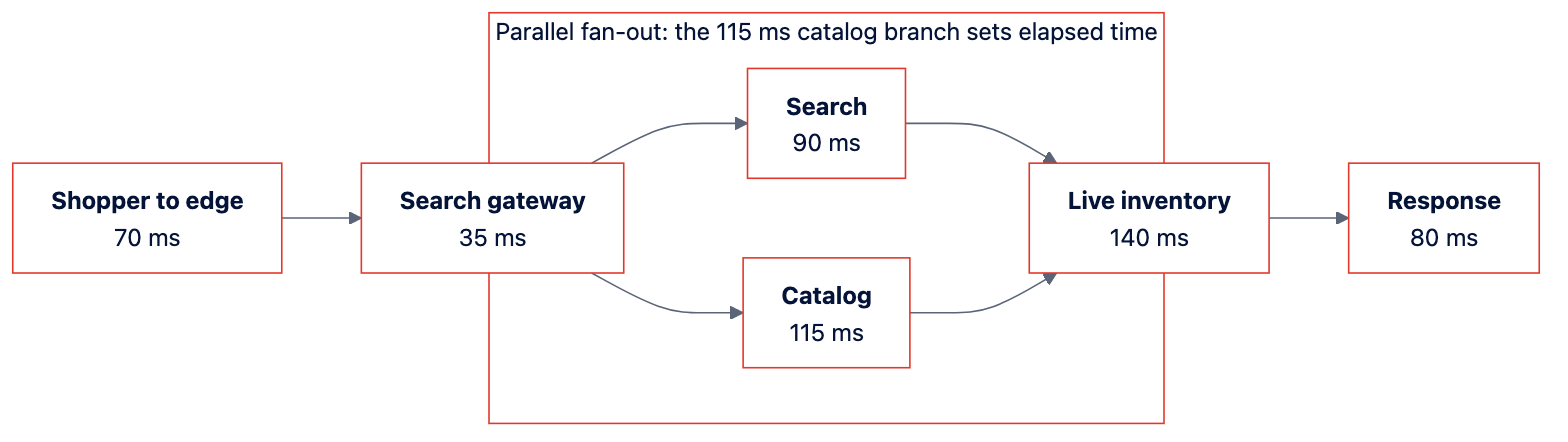 Parallel fan-out: the 115 ms catalog branch sets elapsed time

Shopper to edge
70 ms

Search gateway
35 ms

Search
90 ms

Catalog
115 ms

Live inventory
140 ms

Response
80 ms